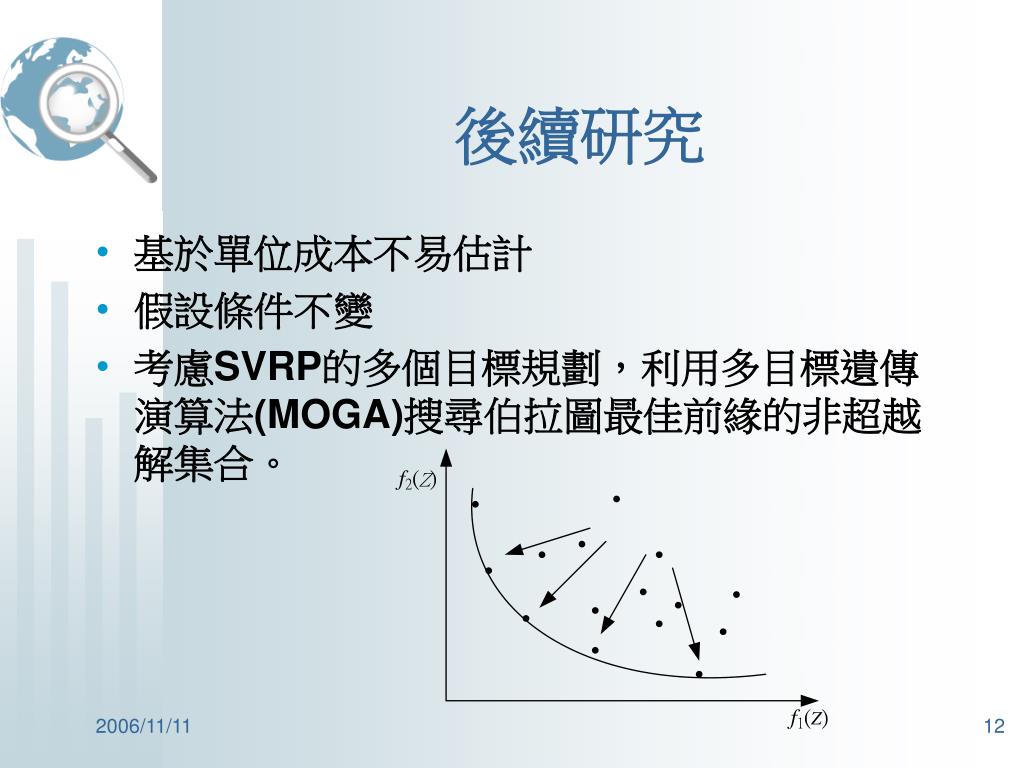 後續研究

• 基於單位成本不易估計
• 假設條件不變
• 考慮SVRP的多個目標規劃，利用多目標遺傳演算法(MOGA)搜尋伯拉圖最佳前緣的非超越解集合。

$f_2(Z)$

$f_1(Z)$

2006/11/11

12